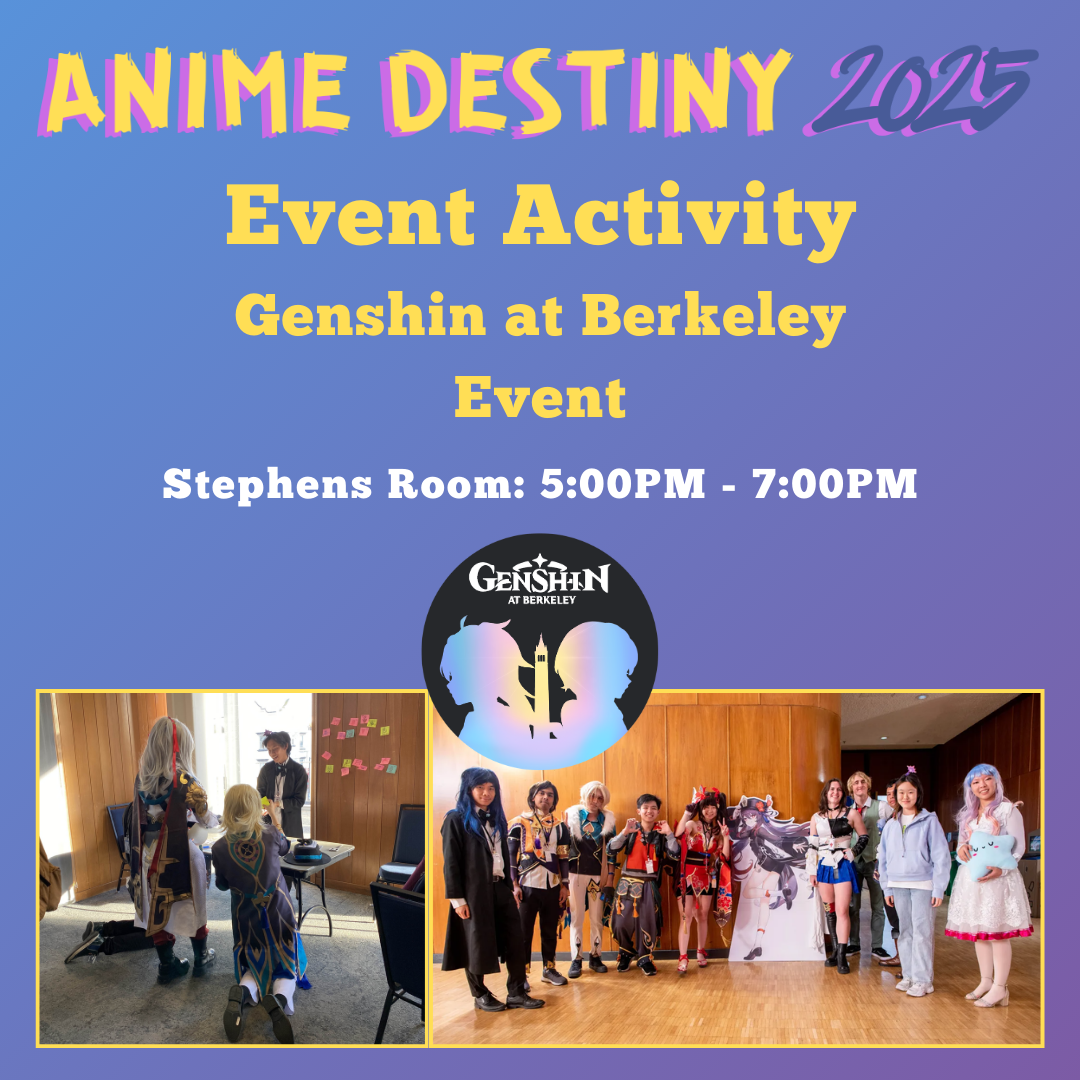 ANIME DESTINY 2025

Event Activity

Genshin at Berkeley

Event

Stephens Room: 5:00PM - 7:00PM

GENSHIN
AT BERKELEY